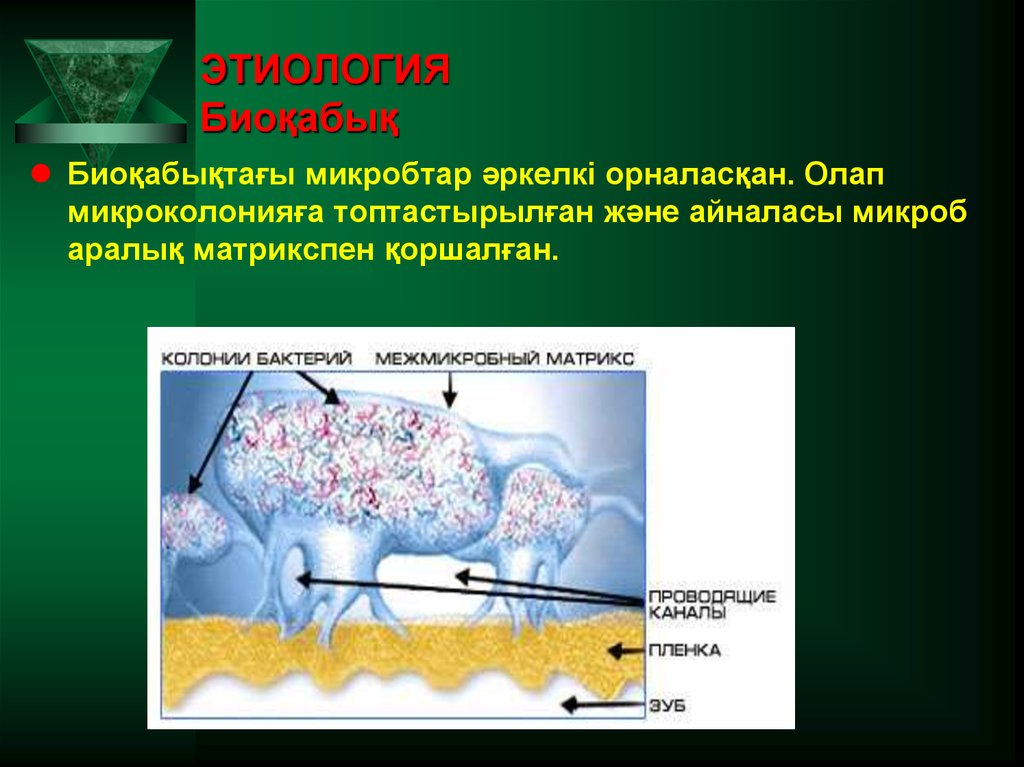 ЭТИОЛОГИЯ
Биоқабық

Биоқабықтағы микробтар әркелкі орналасқан. Олап микроколонияға топтастырылған және айналасы микроб аралық матрикспен қоршалған.

КОЛОНИИ БАКТЕРИЙ
МЕЖМИКРОБНЫЙ МАТРИКС
ПРОВОДЯЩИЕ КАНАЛЫ
ПЛЕНКА
ЗУБ